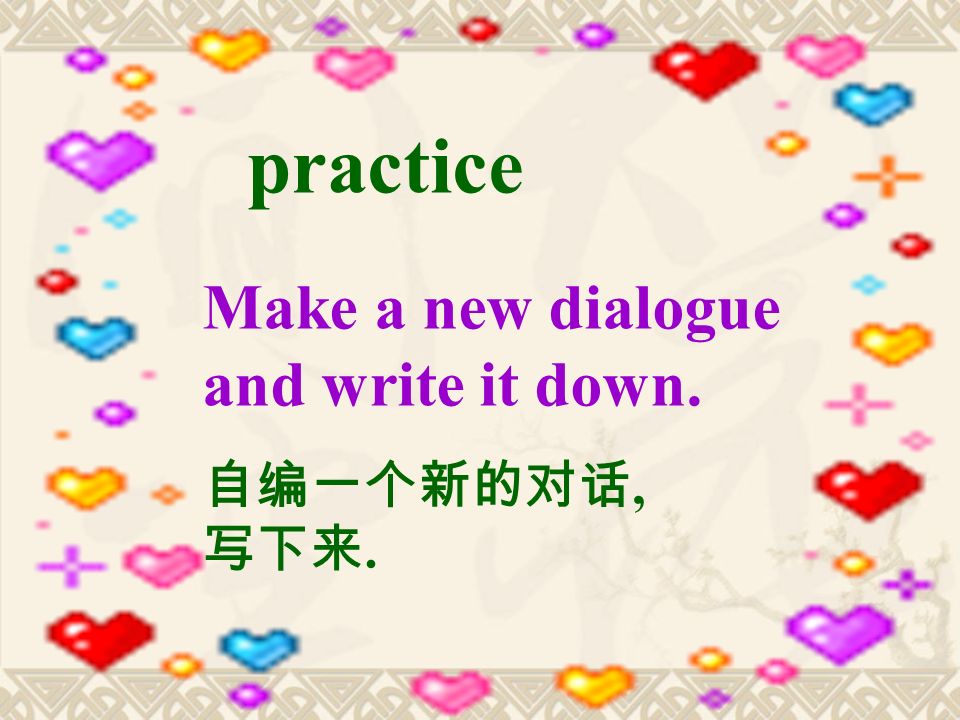 practice

Make a new dialogue and write it down.

自编一个新的对话, 写下来.